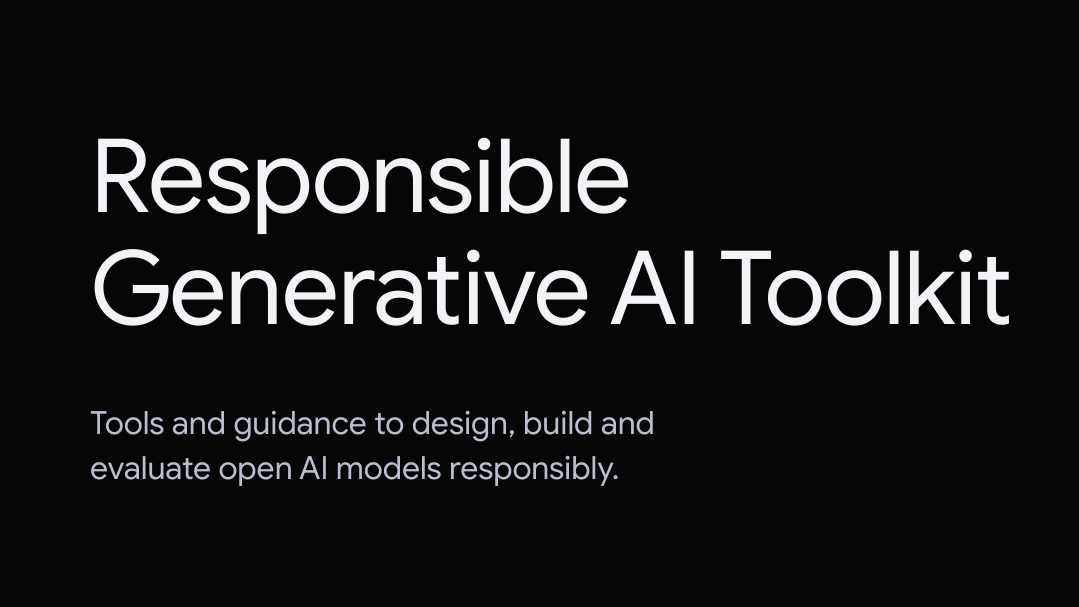 Responsible Generative AI Toolkit

Tools and guidance to design, build and evaluate open AI models responsibly.